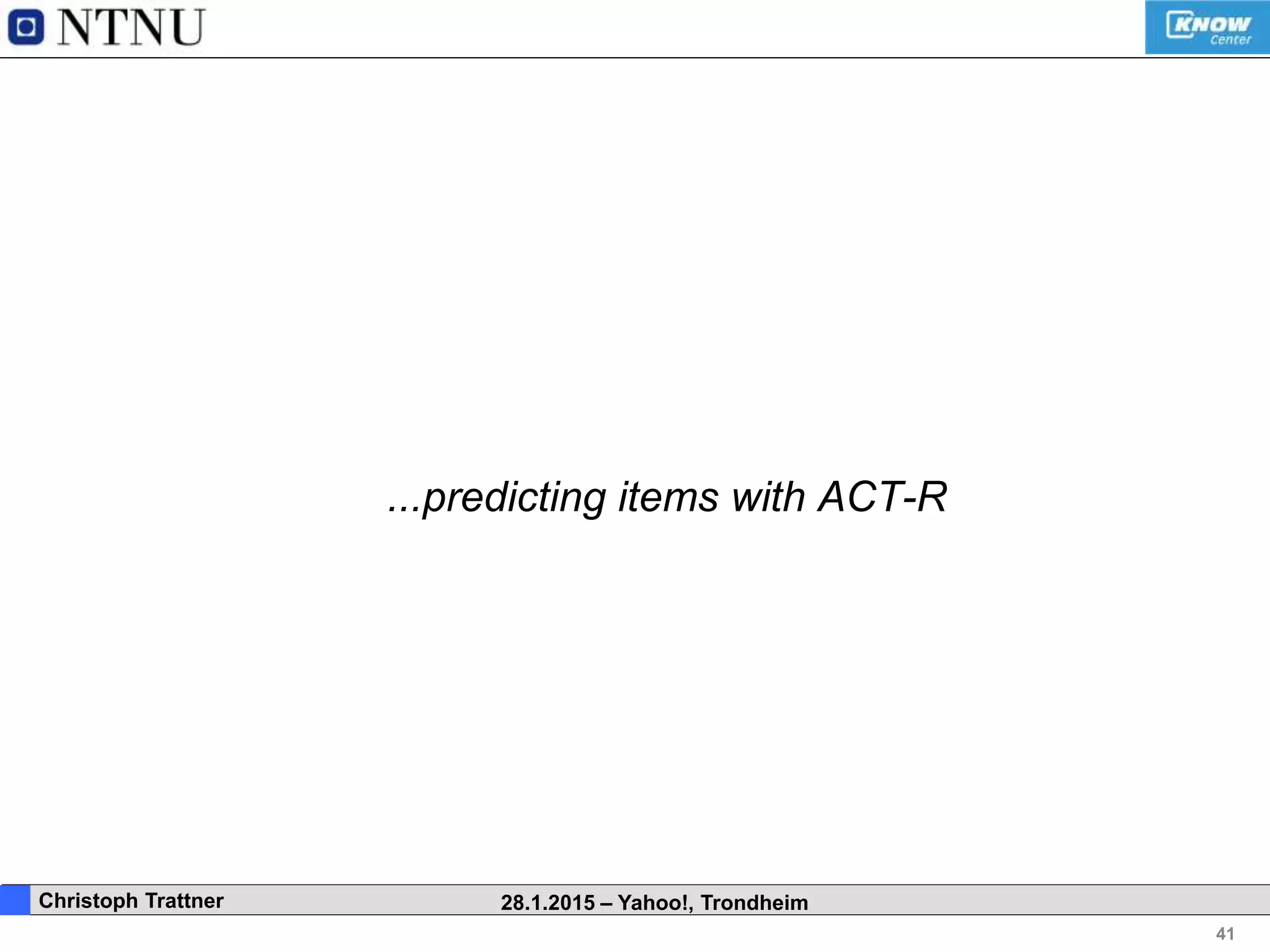 NTNU

KNOW Center

...predicting items with ACT-R

Christoph Trattner

28.1.2015 – Yahoo!, Trondheim

41